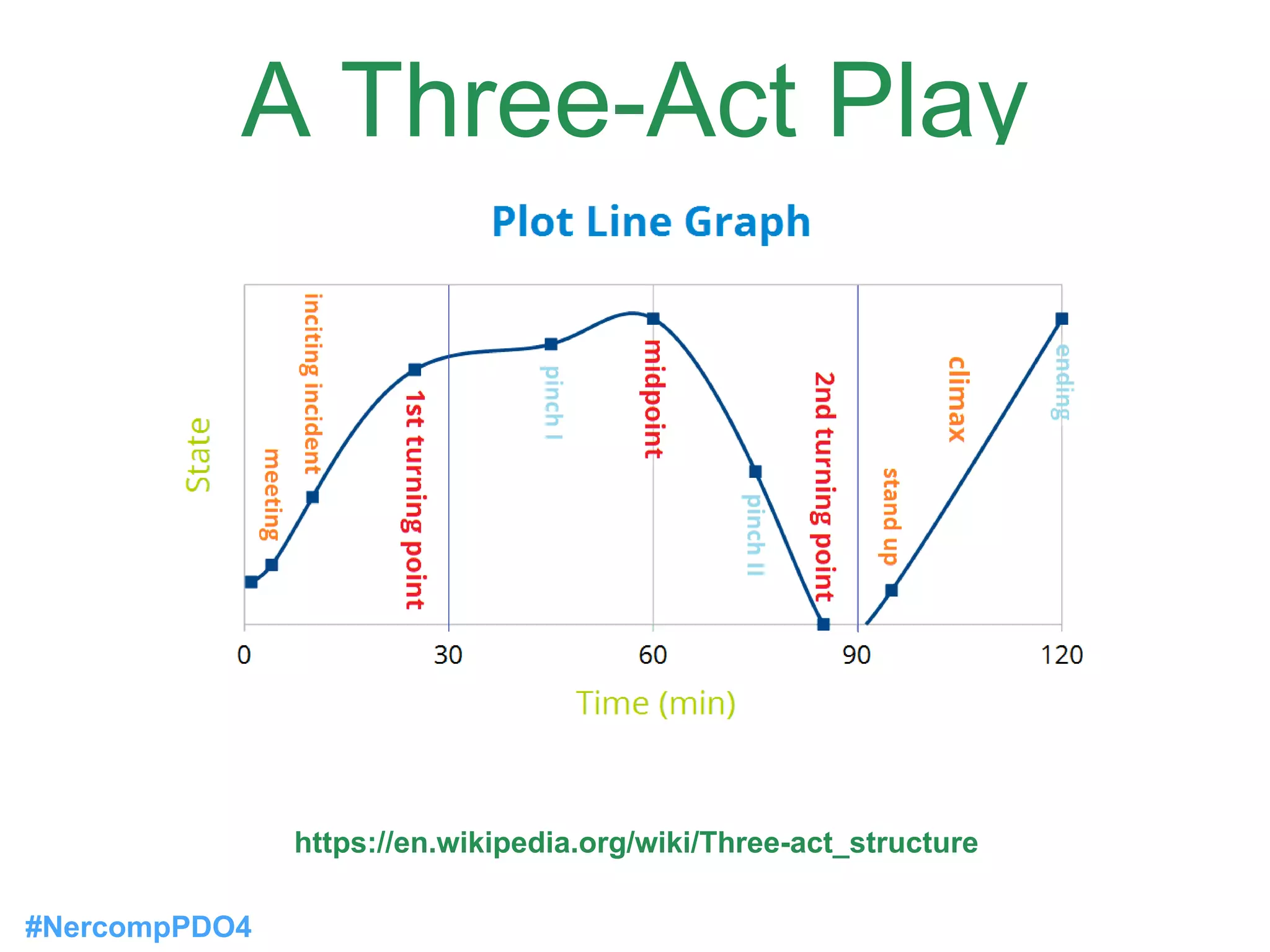 A Three-Act Play

Plot Line Graph

State

meeting
inciting incident
1st turning point
pinch I
midpoint
pinch II
2nd turning point
stand up
climax
ending

0
30
60
90
120

Time (min)

https://en.wikipedia.org/wiki/Three-act_structure

#NercompPDO4